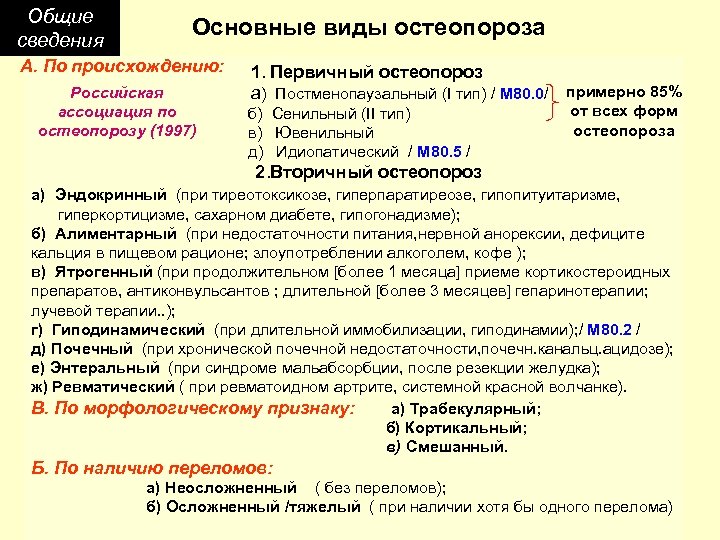 Общие сведения

Основные виды остеопороза

А. По происхождению:

Российская ассоциация по остеопорозу (1997)

1. Первичный остеопороз
а) Постменопаузальный (I тип) / М80.0/
б) Сенильный (II тип)
в) Ювенильный
д) Идиопатический / М80.5 /

примерно 85% от всех форм остеопороза

2.Вторичный остеопороз

а) Эндокринный (при тиреотоксикозе, гиперпаратиреозе, гипопитуитаризме, гиперкортицизме, сахарном диабете, гипогонадизме);
б) Алиментарный (при недостаточности питания,нервной анорексии, дефиците кальция в пищевом рационе; злоупотреблении алкоголем, кофе );
в) Ятрогенный (при продолжительном [более 1 месяца] приеме кортикостероидных препаратов, антиконвульсантов ; длительной [более 3 месяцев] гепаринотерапии; лучевой терапии..);
г) Гиподинамический (при длительной иммобилизации, гиподинамии);/ М80.2 /
д) Почечный (при хронической почечной недостаточности,почечн.канальц.ацидозе);
е) Энтеральный (при синдроме мальабсорбции, после резекции желудка);
ж) Ревматический ( при ревматоидном артрите, системной красной волчанке).

В. По морфологическому признаку:
а) Трабекулярный;
б) Кортикальный;
в) Смешанный.

Б. По наличию переломов:
а) Неосложненный ( без переломов);
б) Осложненный /тяжелый ( при наличии хотя бы одного перелома)